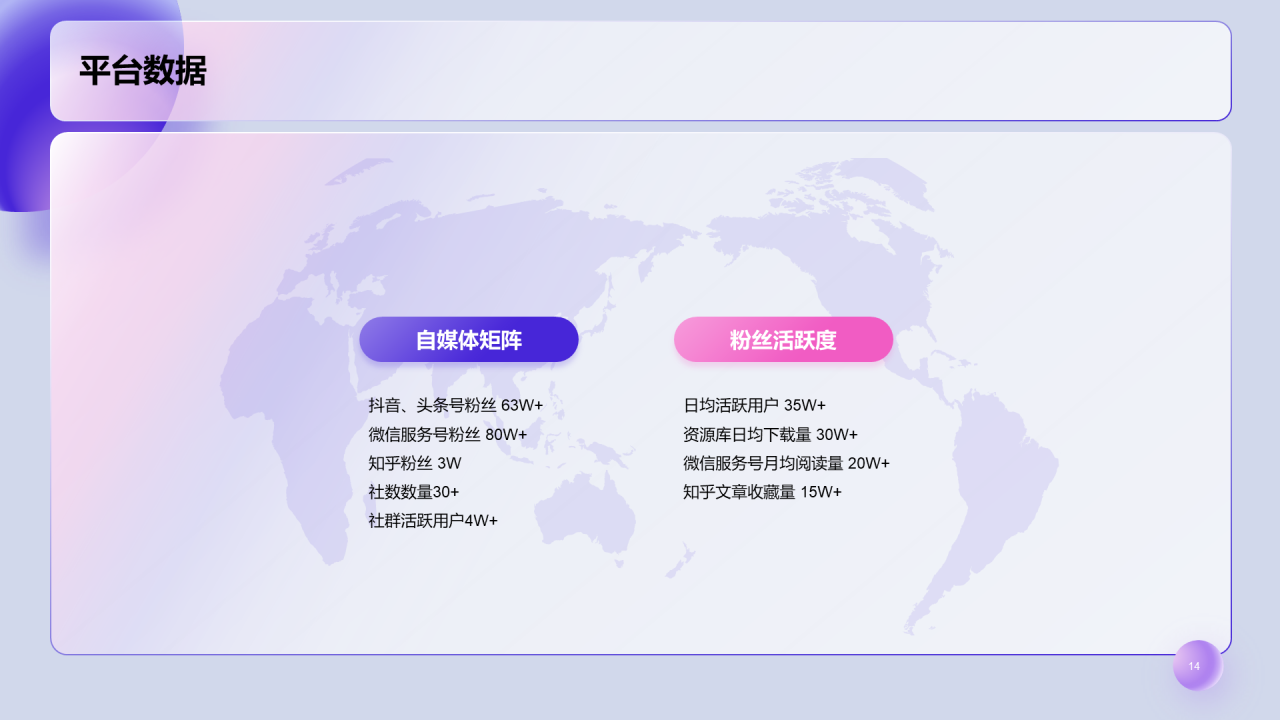 平台数据

自媒体矩阵

抖音、头条号粉丝 63W+
微信服务号粉丝 80W+
知乎粉丝 3W
社数数量30+
社群活跃用户4W+

粉丝活跃度

日均活跃用户 35W+
资源库日均下载量 30W+
微信服务号月均阅读量 20W+
知乎文章收藏量 15W+

14